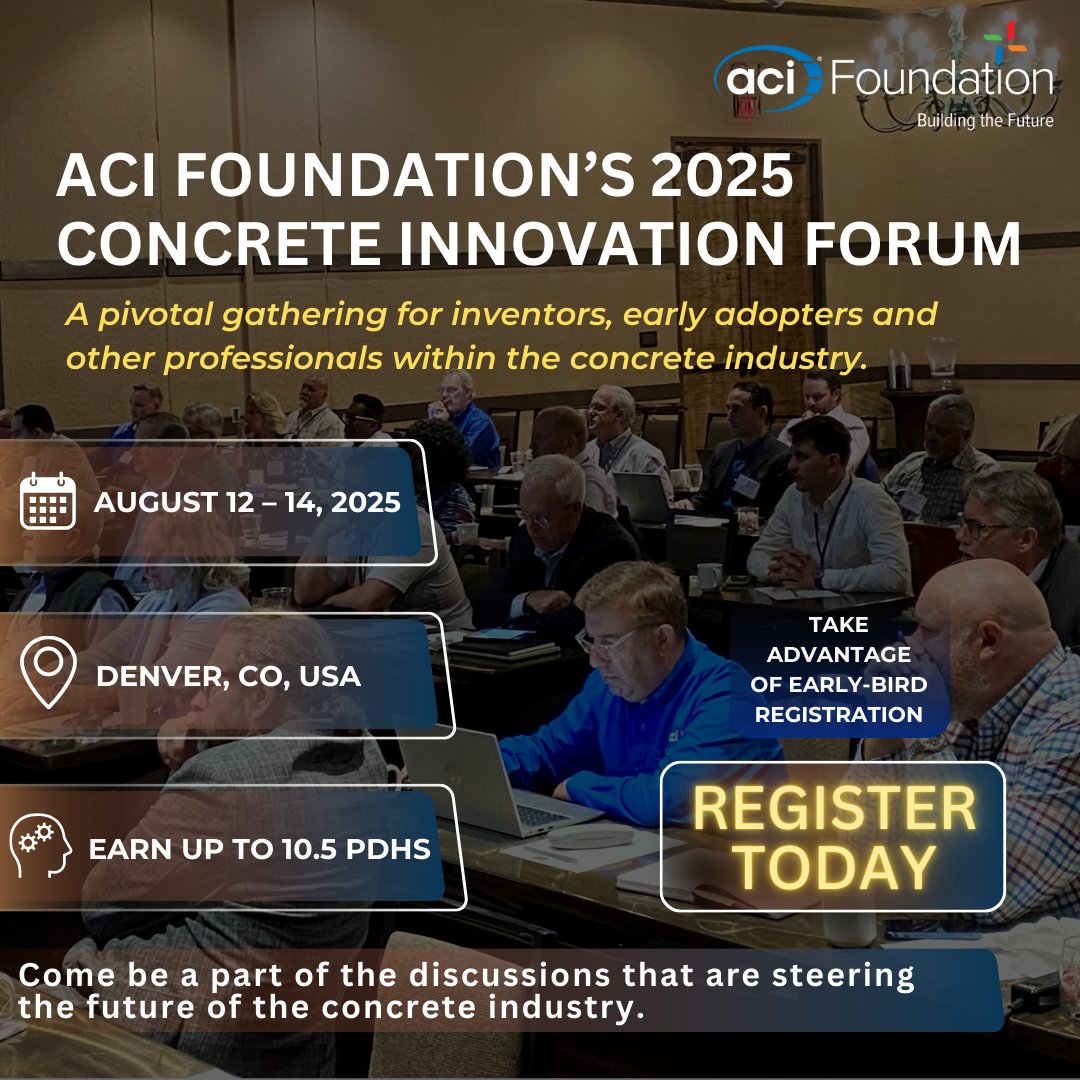 aci Foundation
Building the Future

ACI FOUNDATION'S 2025 CONCRETE INNOVATION FORUM

A pivotal gathering for inventors, early adopters and other professionals within the concrete industry.

AUGUST 12 – 14, 2025

DENVER, CO, USA

EARN UP TO 10.5 PDHS

TAKE ADVANTAGE OF EARLY-BIRD REGISTRATION

REGISTER TODAY

Come be a part of the discussions that are steering the future of the concrete industry.